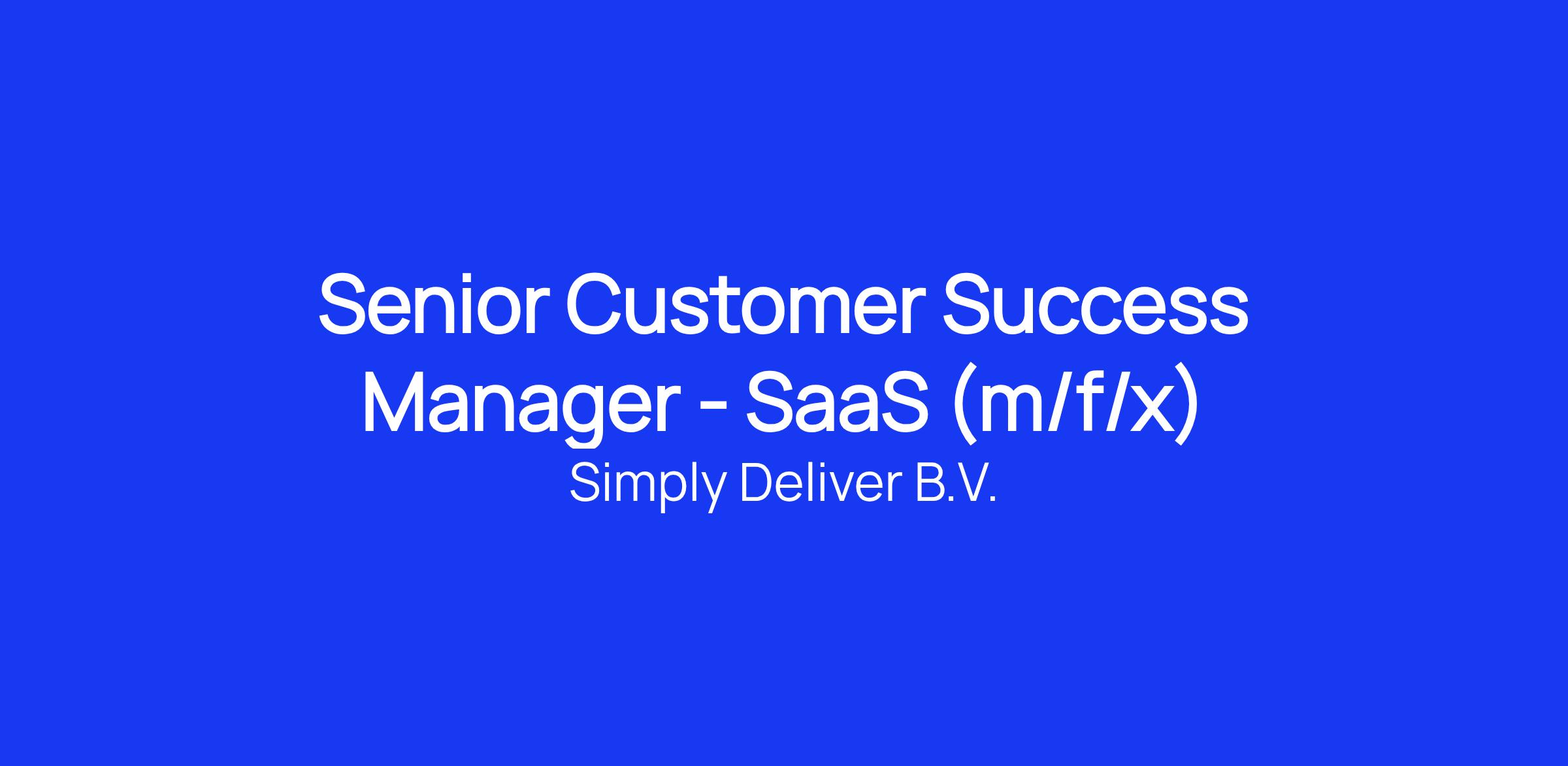 Senior Customer Success Manager - SaaS (m/f/x)
Simply Deliver B.V.